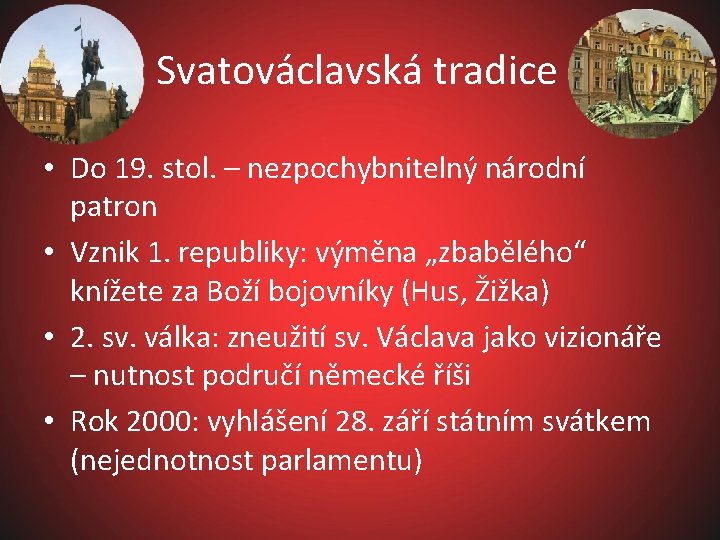 Svatováclavská tradice

• Do 19. stol. – nezpochybnitelný národní patron
• Vznik 1. republiky: výměna „zbabělého“ knížete za Boží bojovníky (Hus, Žižka)
• 2. sv. válka: zneužití sv. Václava jako vizionáře – nutnost područí německé říši
• Rok 2000: vyhlášení 28. září státním svátkem (nejednotnost parlamentu)